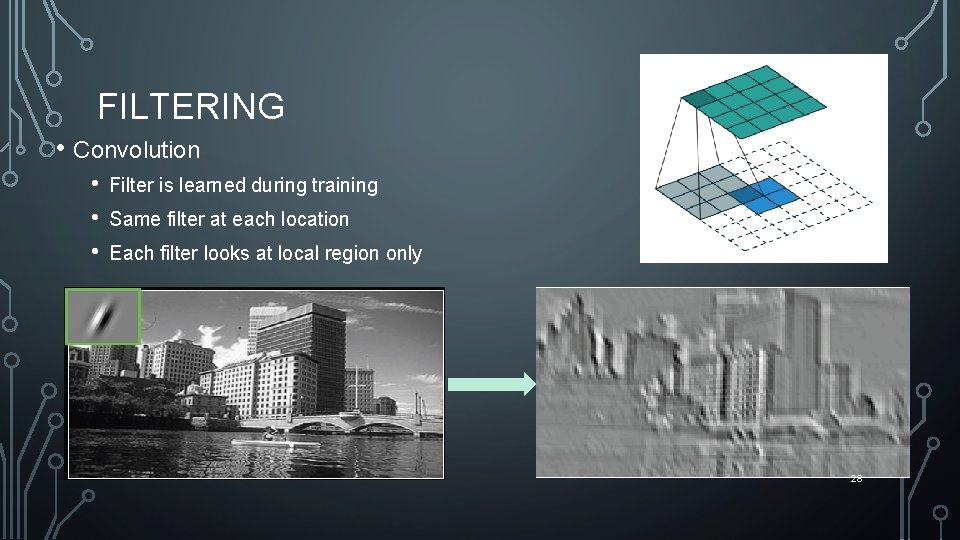 FILTERING

• Convolution
• Filter is learned during training
• Same filter at each location
• Each filter looks at local region only

28